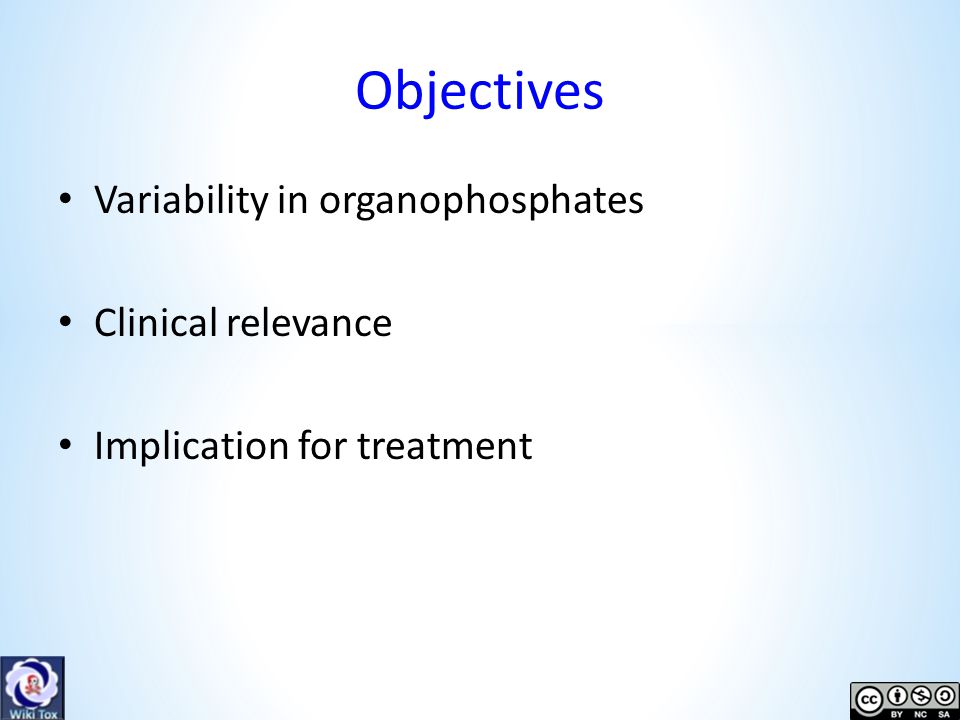 Objectives

• Variability in organophosphates

• Clinical relevance

• Implication for treatment

Wiki Tox

cc BY NC SA